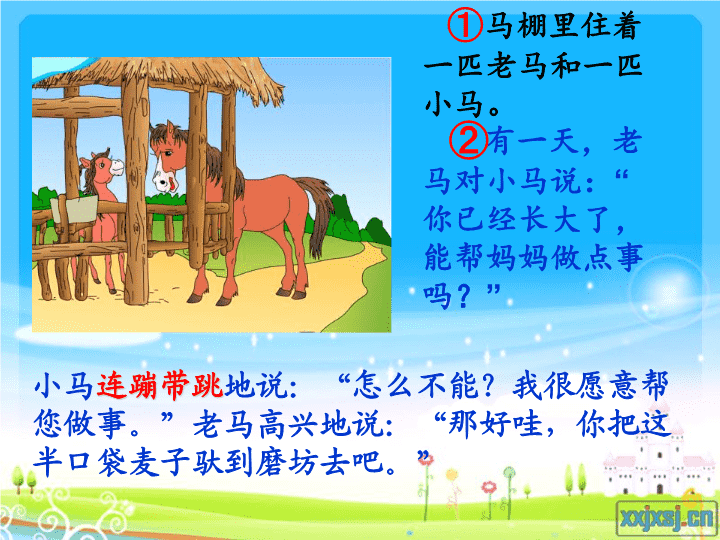 ①马棚里住着一匹老马和一匹小马。

②有一天，老马对小马说：“你已经长大了，能帮妈妈做点事吗？”

小马连蹦带跳地说：“怎么不能？我很愿意帮您做事。”老马高兴地说：“那好哇，你把这半口袋麦子驮到磨坊去吧。”

xxjxsj.cn